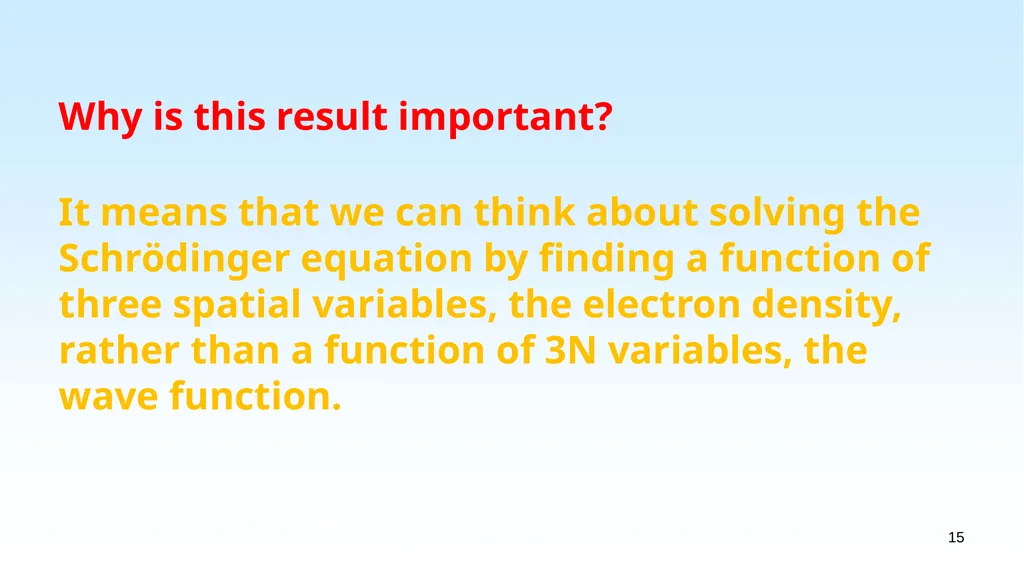 Why is this result important?

It means that we can think about solving the Schrödinger equation by finding a function of three spatial variables, the electron density, rather than a function of 3N variables, the wave function.

15